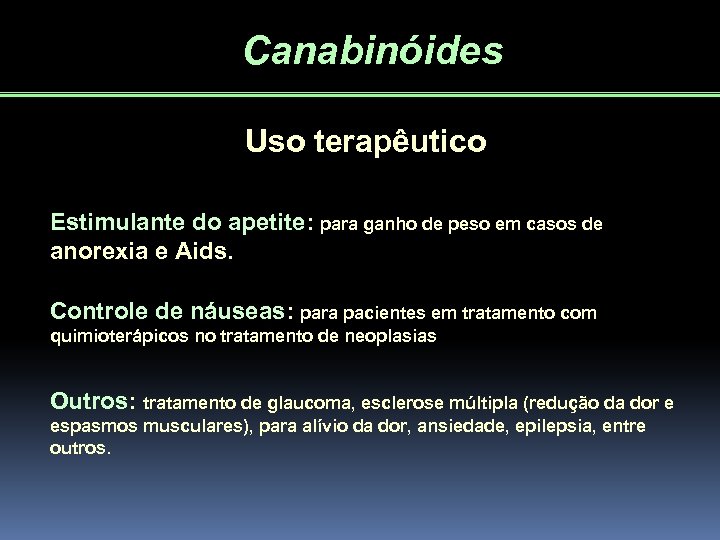 Canabinóides

Uso terapêutico

Estimulante do apetite: para ganho de peso em casos de anorexia e Aids.

Controle de náuseas: para pacientes em tratamento com quimioterápicos no tratamento de neoplasias

Outros: tratamento de glaucoma, esclerose múltipla (redução da dor e espasmos musculares), para alívio da dor, ansiedade, epilepsia, entre outros.